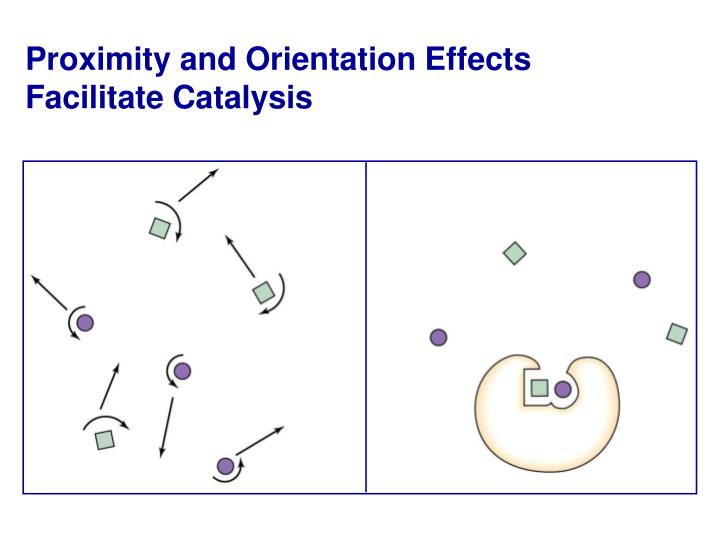 Proximity and Orientation Effects Facilitate Catalysis